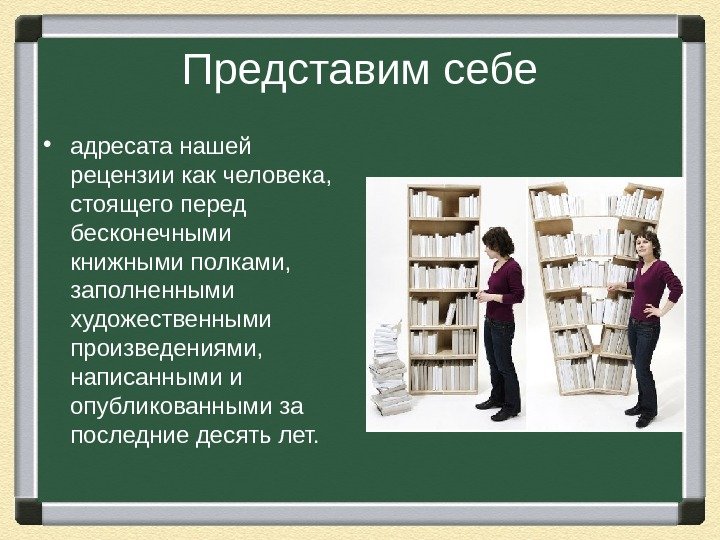 Представим себе

• адресата нашей рецензии как человека, стоящего перед бесконечными книжными полками, заполненными художественными произведениями, написанными и опубликованными за последние десять лет.